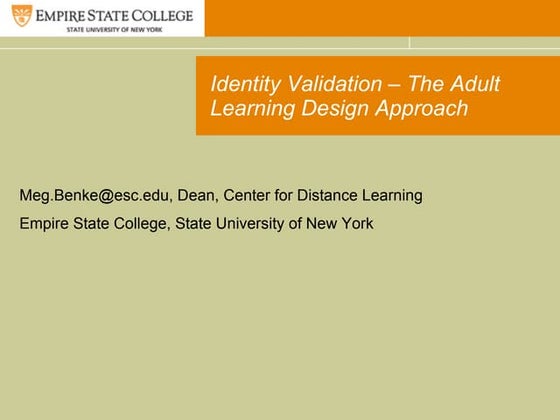 EMPIRE STATE COLLEGE
STATE UNIVERSITY OF NEW YORK

Identity Validation – The Adult Learning Design Approach

Meg.Benke@esc.edu, Dean, Center for Distance Learning

Empire State College, State University of New York